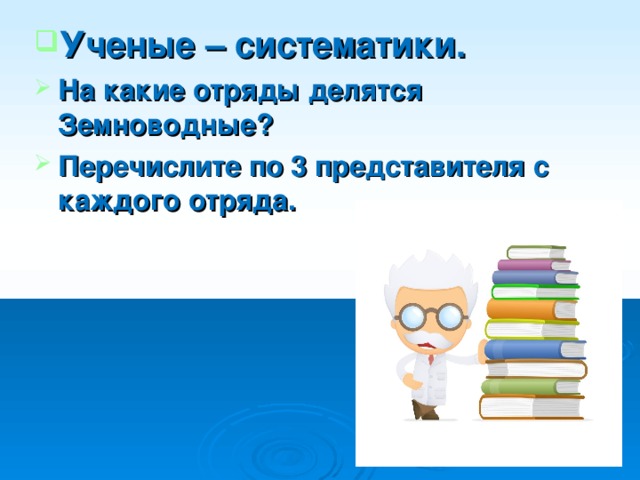 Ученые – систематики.

На какие отряды делятся Земноводные?

Перечислите по 3 представителя с каждого отряда.